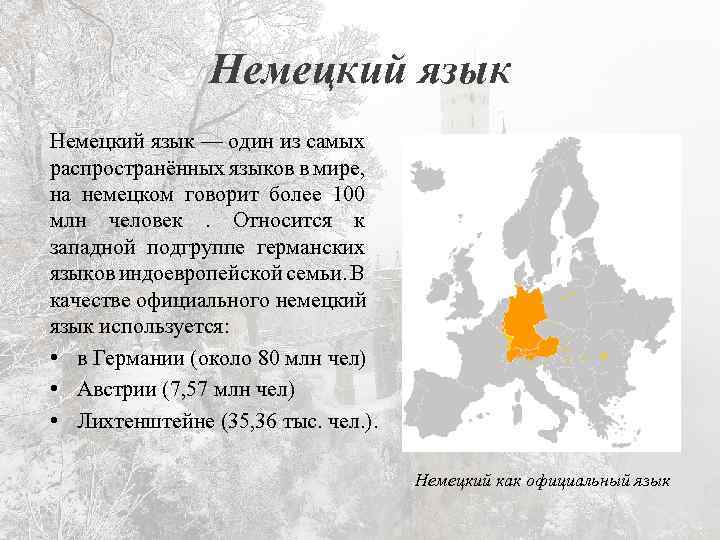 Немецкий язык

Немецкий язык — один из самых распространённых языков в мире, на немецком говорит более 100 млн человек . Относится к западной подгруппе германских языков индоевропейской семьи. В качестве официального немецкий язык используется:

• в Германии (около 80 млн чел)
• Австрии (7,57 млн чел)
• Лихтенштейне (35,36 тыс. чел.).

Немецкий как официальный язык